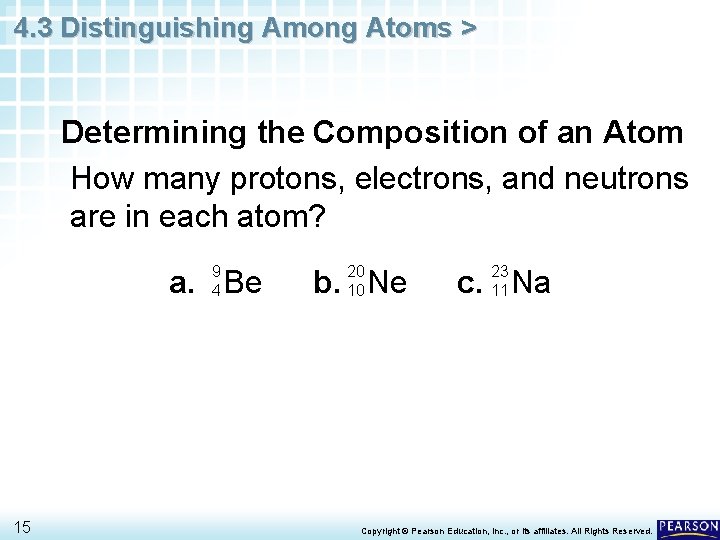 4.3 Distinguishing Among Atoms >

Determining the Composition of an Atom

How many protons, electrons, and neutrons are in each atom?

a. $^{9}_{4}Be$ b. $^{20}_{10}Ne$ c. $^{23}_{11}Na$

15

Copyright © Pearson Education, Inc., or its affiliates. All Rights Reserved.

PEARSON